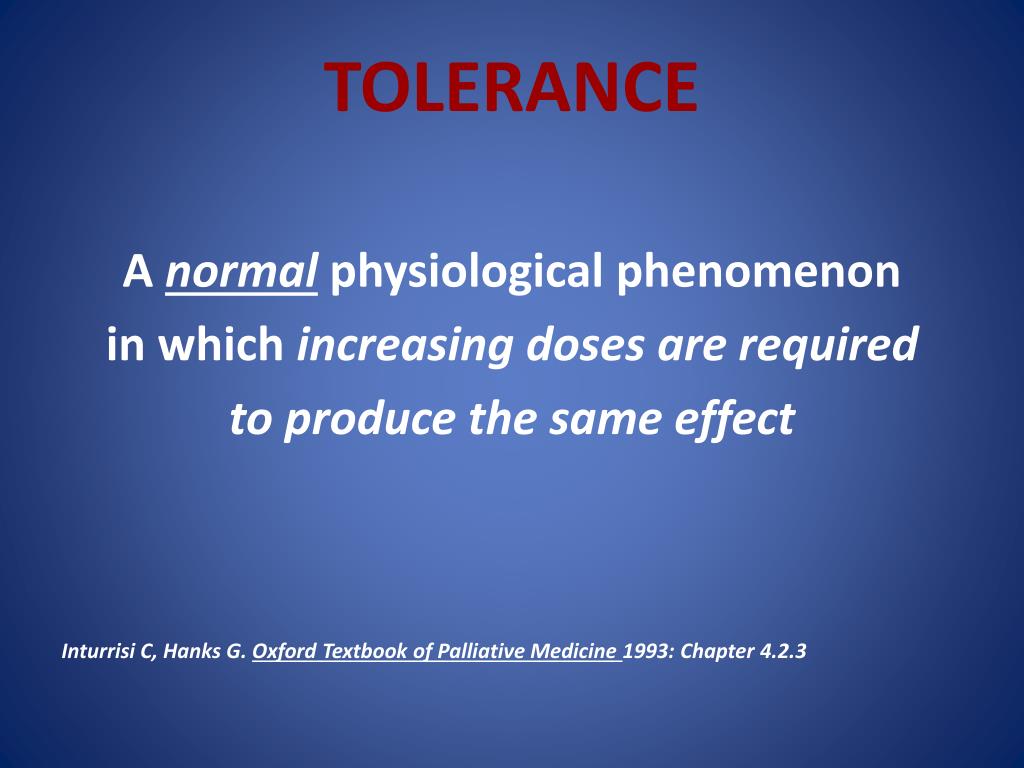 TOLERANCE

A normal physiological phenomenon in which increasing doses are required to produce the same effect

Inturrisi C, Hanks G. Oxford Textbook of Palliative Medicine 1993: Chapter 4.2.3